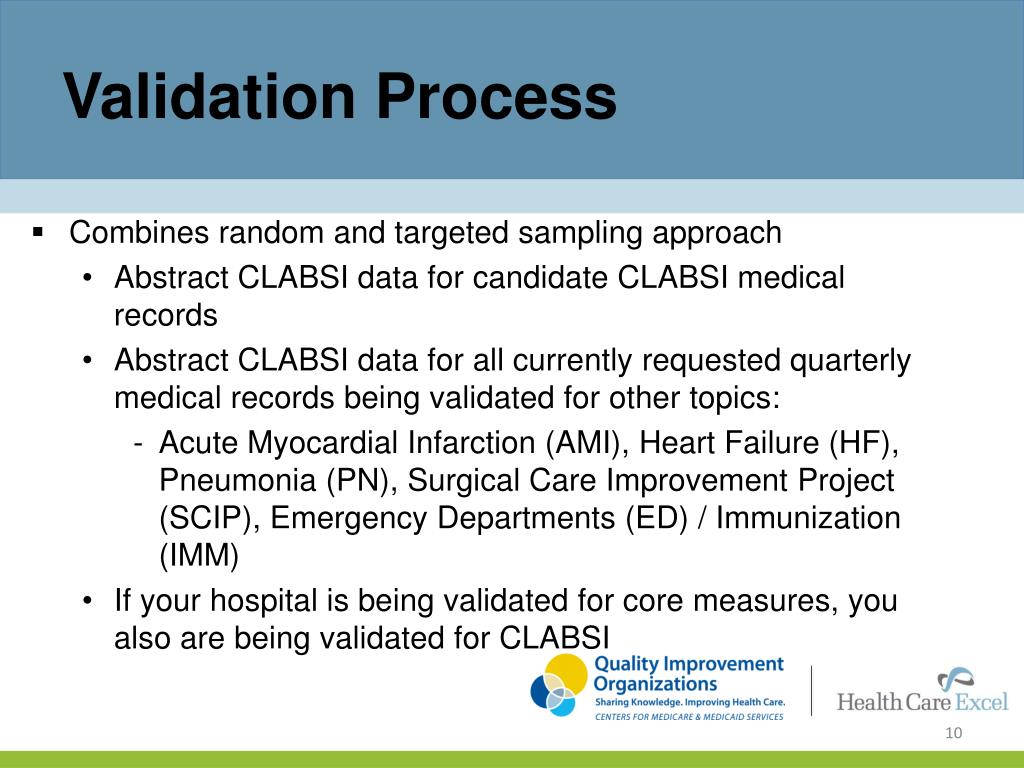 Validation Process

▪ Combines random and targeted sampling approach

• Abstract CLABSI data for candidate CLABSI medical records

• Abstract CLABSI data for all currently requested quarterly medical records being validated for other topics:

- Acute Myocardial Infarction (AMI), Heart Failure (HF), Pneumonia (PN), Surgical Care Improvement Project (SCIP), Emergency Departments (ED) / Immunization (IMM)

• If your hospital is being validated for core measures, you also are being validated for CLABSI

Quality Improvement Organizations
Sharing Knowledge. Improving Health Care.
CENTERS FOR MEDICARE & MEDICAID SERVICES

Health Care Excel

10